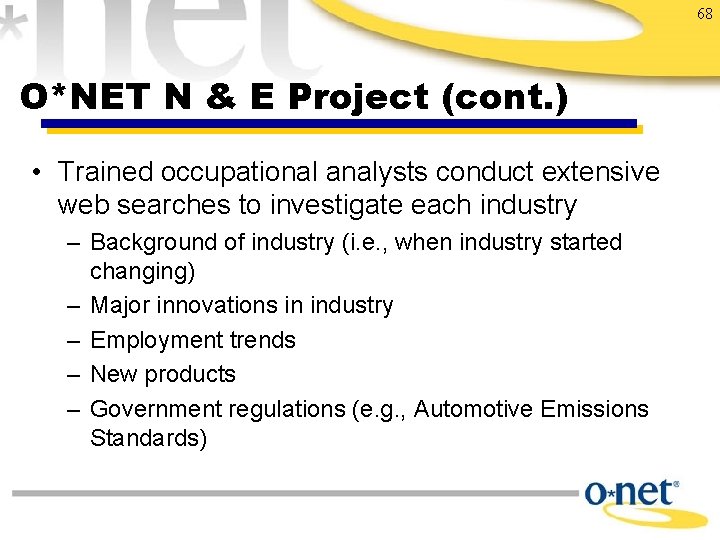 *net

68

O*NET N & E Project (cont.)

• Trained occupational analysts conduct extensive web searches to investigate each industry
– Background of industry (i.e., when industry started changing)
– Major innovations in industry
– Employment trends
– New products
– Government regulations (e.g., Automotive Emissions Standards)

o*net®